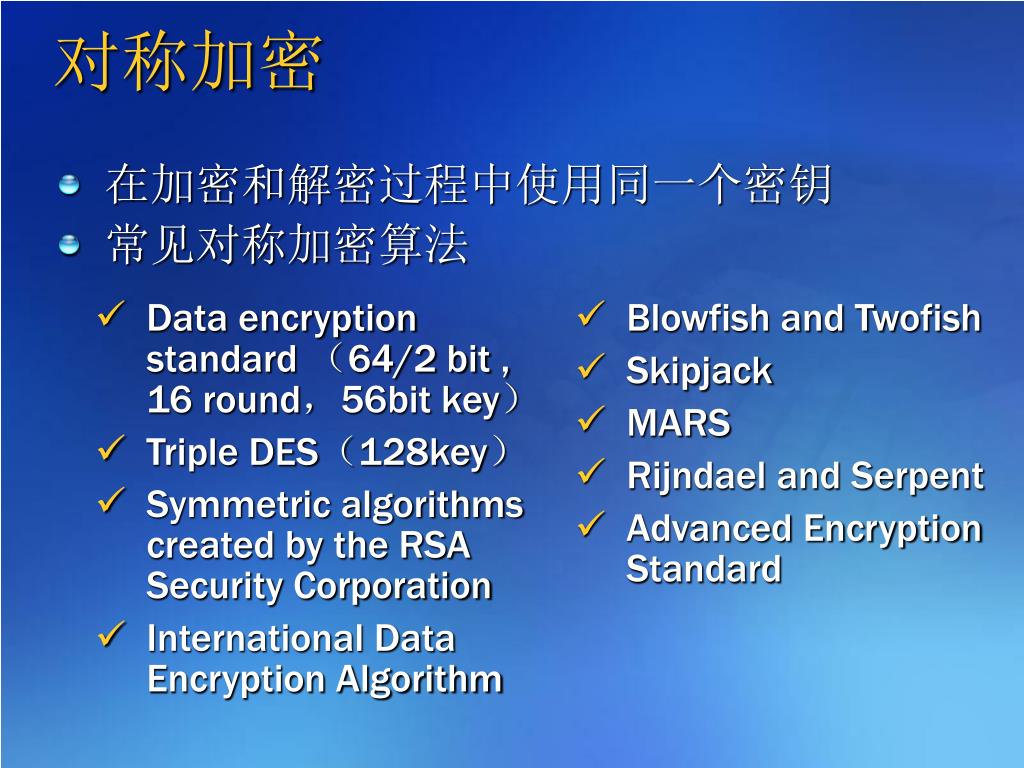 对称加密

在加密和解密过程中使用同一个密钥
常见对称加密算法

✓ Data encryption standard （64/2 bit , 16 round，56bit key）
✓ Triple DES（128key）
✓ Symmetric algorithms created by the RSA Security Corporation
✓ International Data Encryption Algorithm

✓ Blowfish and Twofish
✓ Skipjack
✓ MARS
✓ Rijndael and Serpent
✓ Advanced Encryption Standard